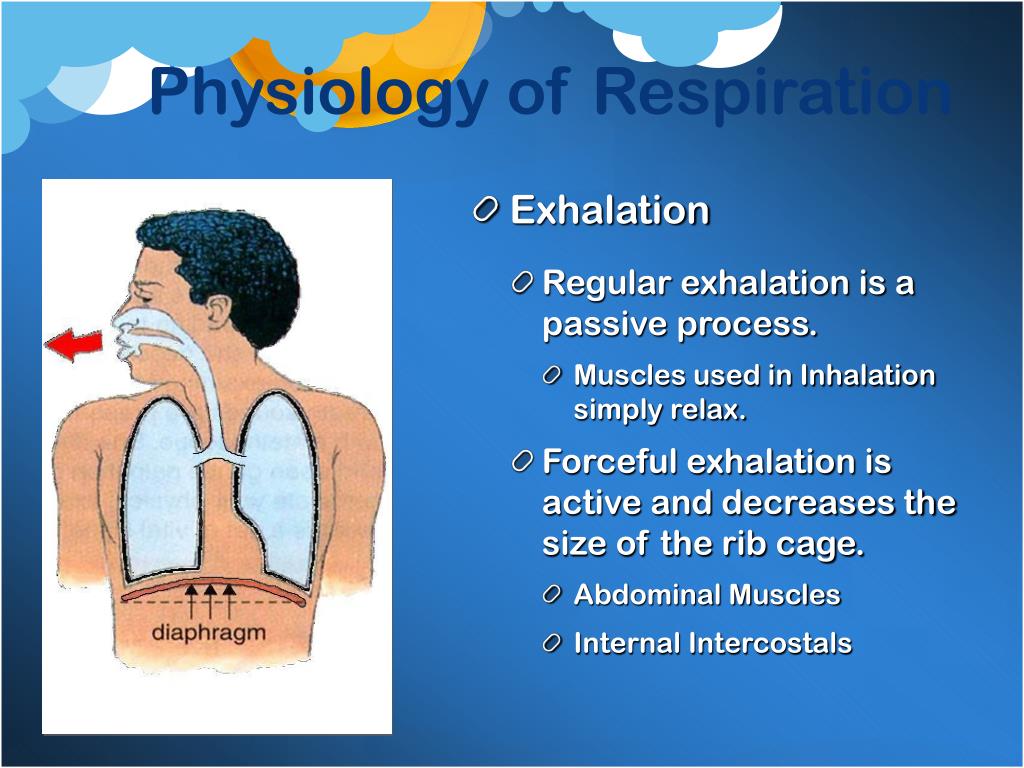 Physiology of Respiration

diaphragm

Exhalation

Regular exhalation is a passive process.

Muscles used in Inhalation simply relax.

Forceful exhalation is active and decreases the size of the rib cage.

Abdominal Muscles

Internal Intercostals